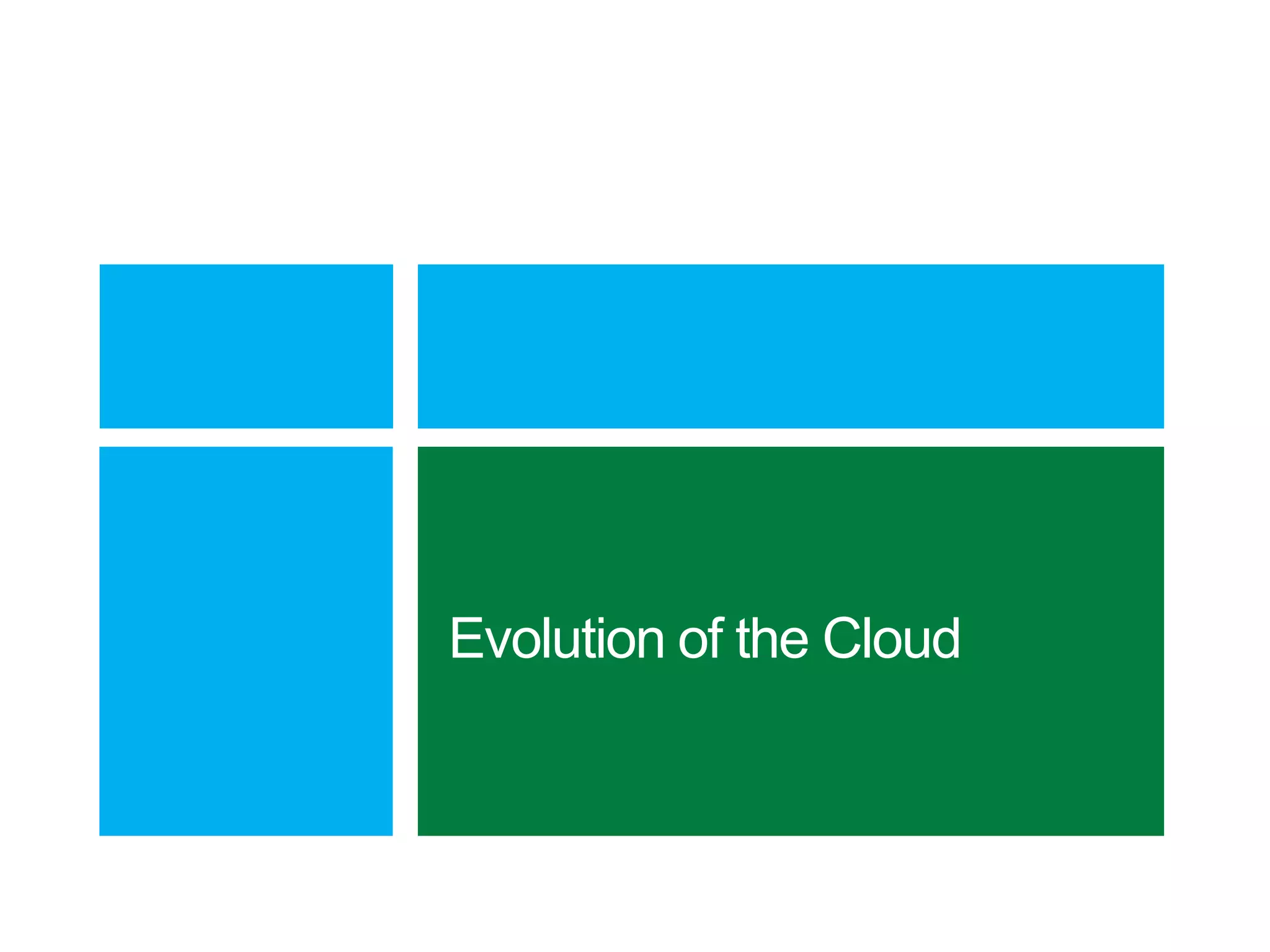 Evolution of the Cloud